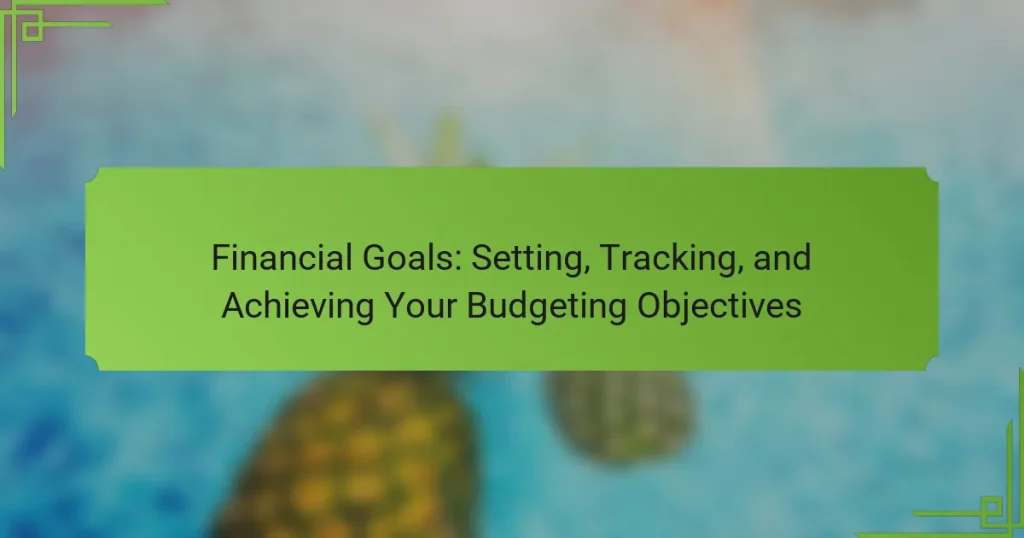 Financial Goals: Setting, Tracking, and Achieving Your Budgeting Objectives